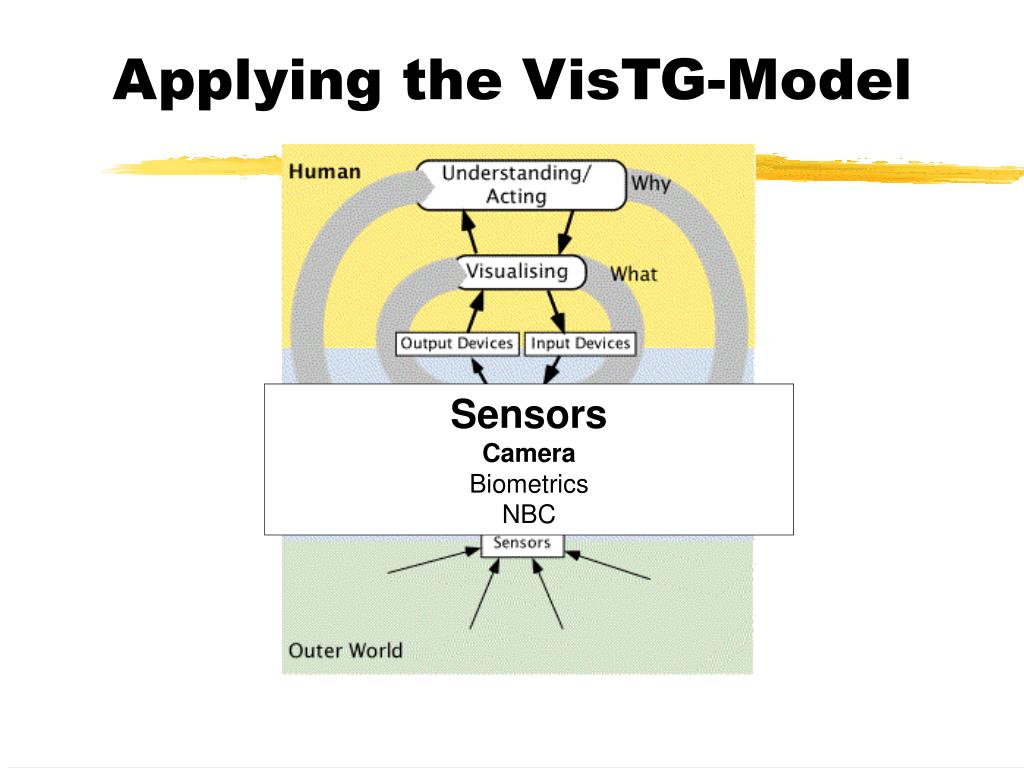 Applying the VisTG-Model

Human

Understanding/ Acting

Why

Visualising

What

Output Devices

Input Devices

Sensors
Camera
Biometrics
NBC

Sensors

Outer World